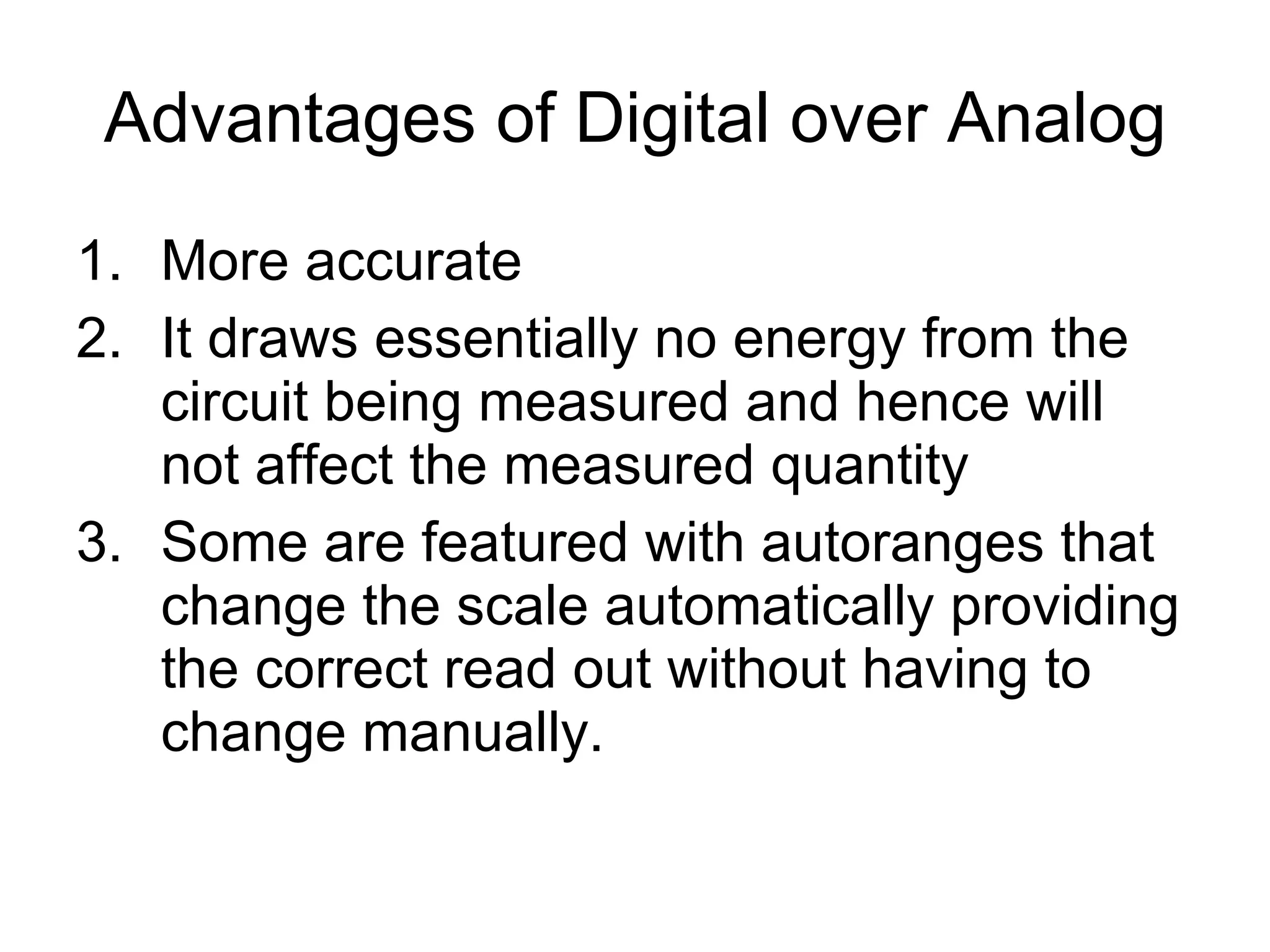 Advantages of Digital over Analog

1. More accurate
2. It draws essentially no energy from the circuit being measured and hence will not affect the measured quantity
3. Some are featured with autoranges that change the scale automatically providing the correct read out without having to change manually.